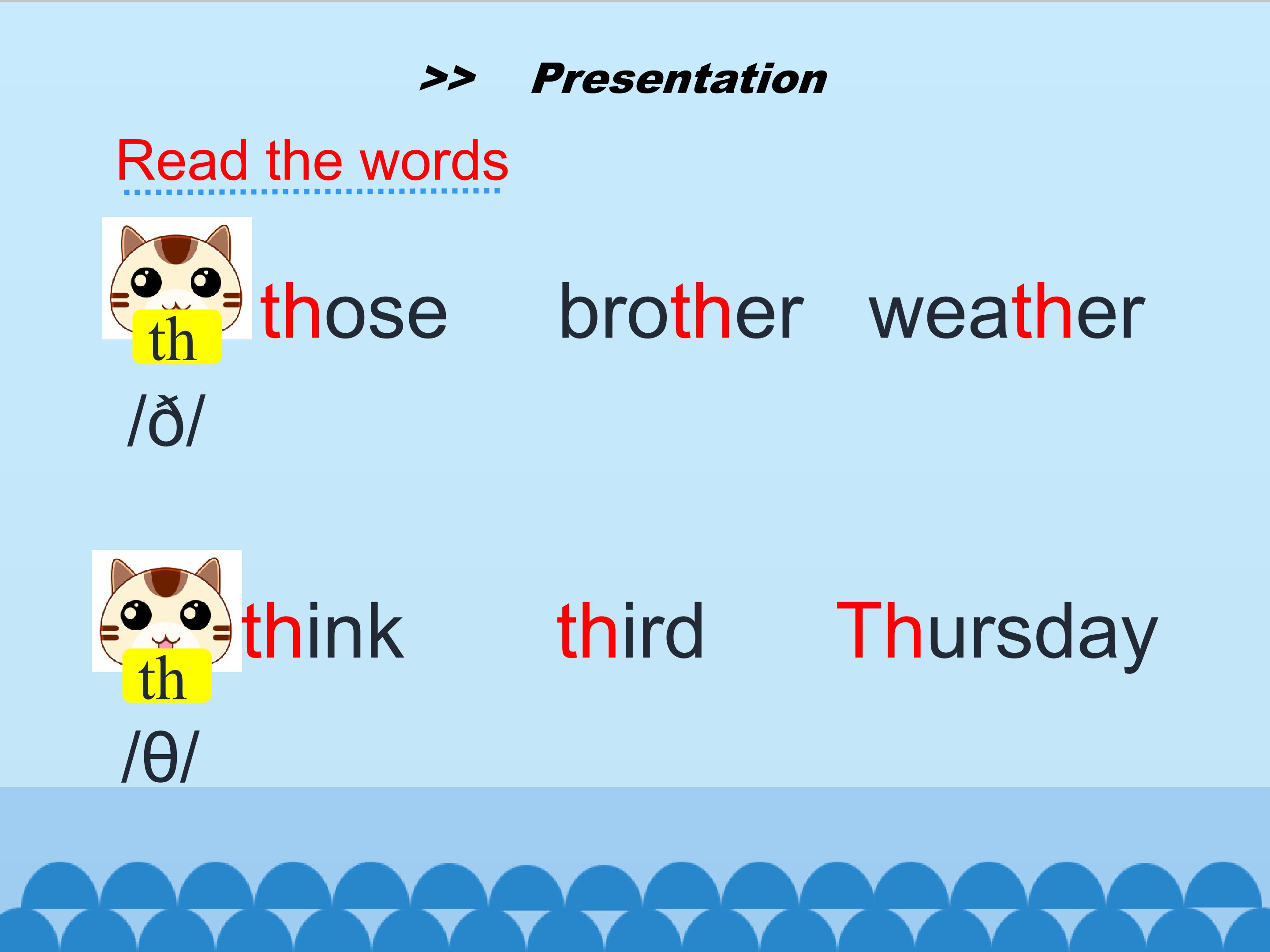 >> Presentation

Read the words

th those brother weather

/ð/

th think third Thursday

/θ/